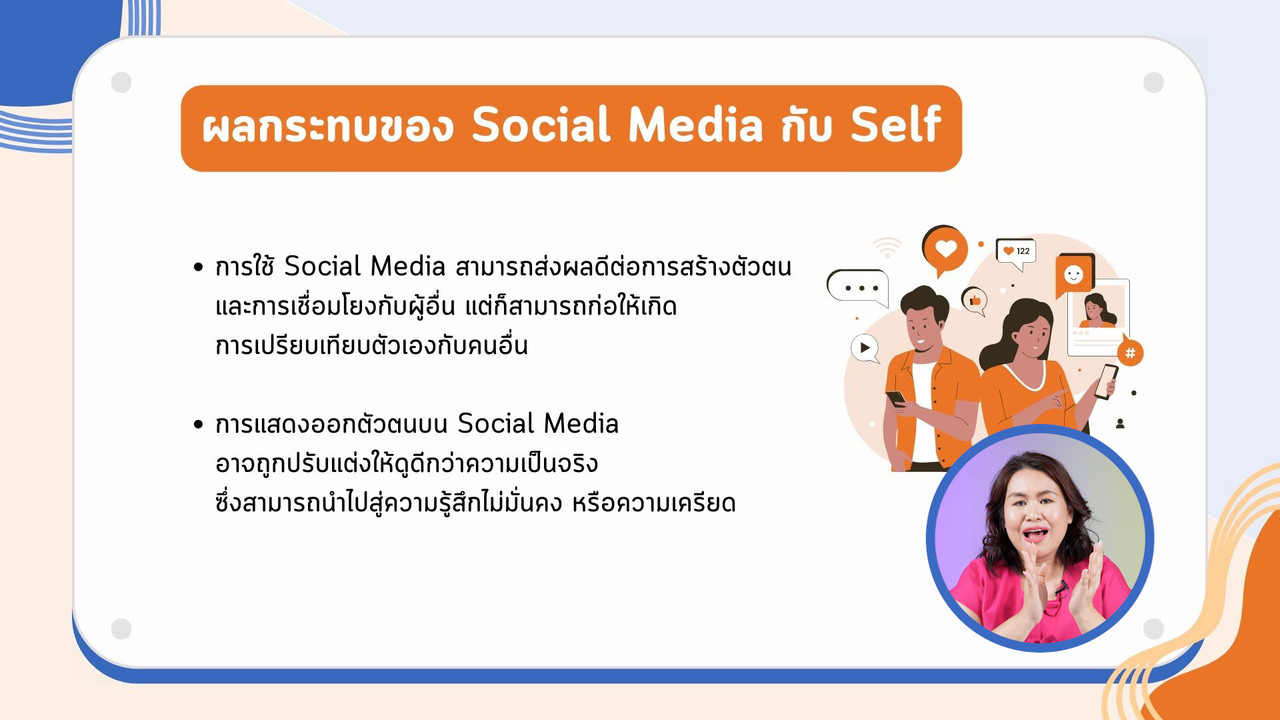 ผลกระทบของ Social Media กับ Self

• การใช้ Social Media สามารถส่งผลดีต่อการสร้างตัวตน และการเชื่อมโยงกับผู้อื่น แต่ก็สามารถก่อให้เกิด การเปรียบเทียบตัวเองกับคนอื่น

• การแสดงออกตัวตนบน Social Media อาจถูกปรับแต่งให้ดูดีกว่าความเป็นจริง ซึ่งสามารถนำไปสู่ความรู้สึกไม่มั่นคง หรือความเครียด

122

#